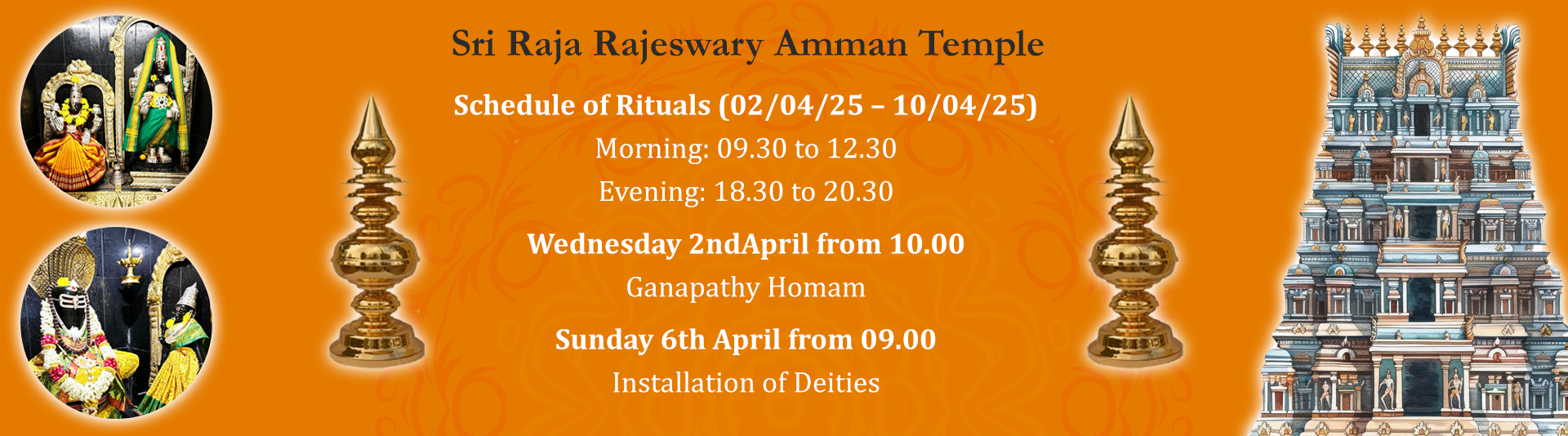 Sri Raja Rajeswary Amman Temple

Schedule of Rituals (02/04/25 – 10/04/25)

Morning: 09.30 to 12.30

Evening: 18.30 to 20.30

Wednesday 2ndApril from 10.00

Ganapathy Homam

Sunday 6th April from 09.00

Installation of Deities